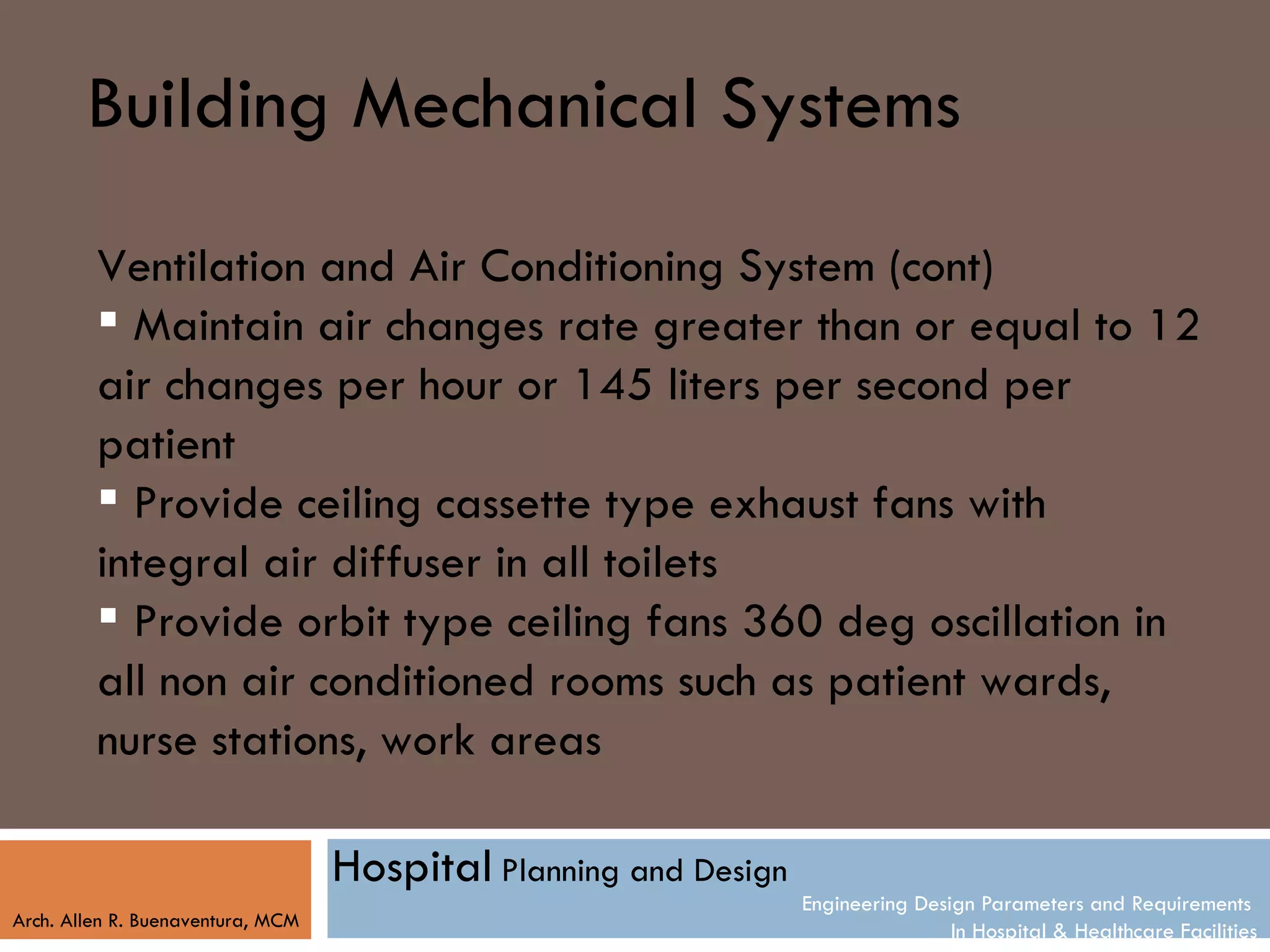 Building Mechanical Systems

Ventilation and Air Conditioning System (cont)

▪ Maintain air changes rate greater than or equal to 12 air changes per hour or 145 liters per second per patient

▪ Provide ceiling cassette type exhaust fans with integral air diffuser in all toilets

▪ Provide orbit type ceiling fans 360 deg oscillation in all non air conditioned rooms such as patient wards, nurse stations, work areas

Arch. Allen R. Buenaventura, MCM

Hospital Planning and Design

Engineering Design Parameters and Requirements
In Hospital & Healthcare Facilities